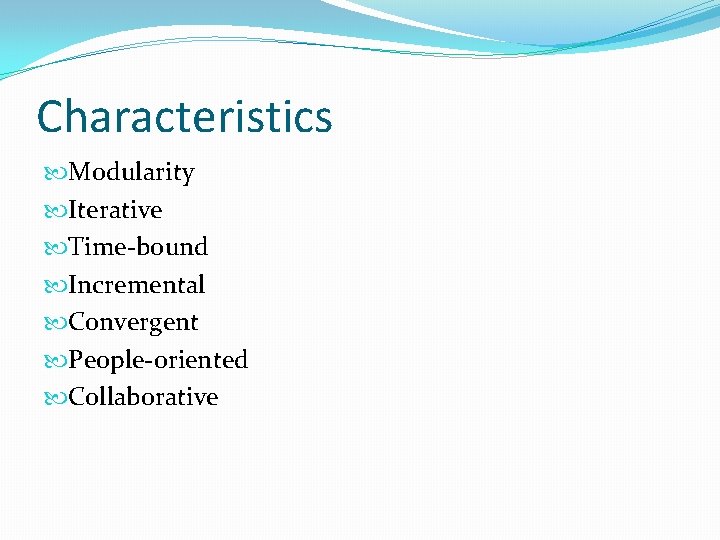 Characteristics

Modularity
Iterative
Time-bound
Incremental
Convergent
People-oriented
Collaborative